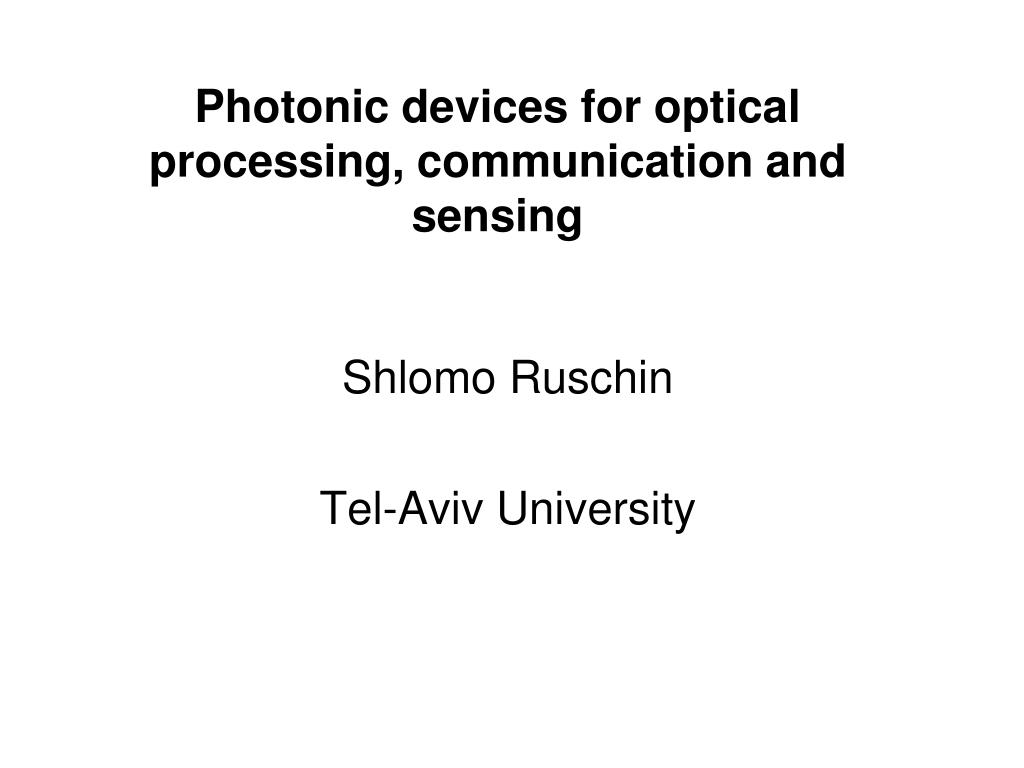 Photonic devices for optical processing, communication and sensing

Shlomo Ruschin

Tel-Aviv University